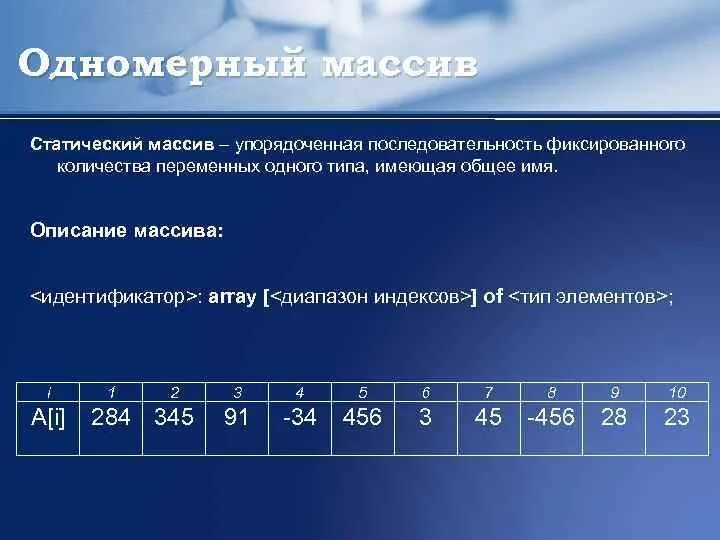 Одномерный массив

Статический массив – упорядоченная последовательность фиксированного количества переменных одного типа, имеющая общее имя.

Описание массива:

<идентификатор>: array [<диапазон индексов>] of <тип элементов>;

| i | 1 | 2 | 3 | 4 | 5 | 6 | 7 | 8 | 9 | 10 |
|---|---|---|---|---|---|---|---|---|---|---|
| A[i] | 284 | 345 | 91 | -34 | 456 | 3 | 45 | -456 | 28 | 23 |